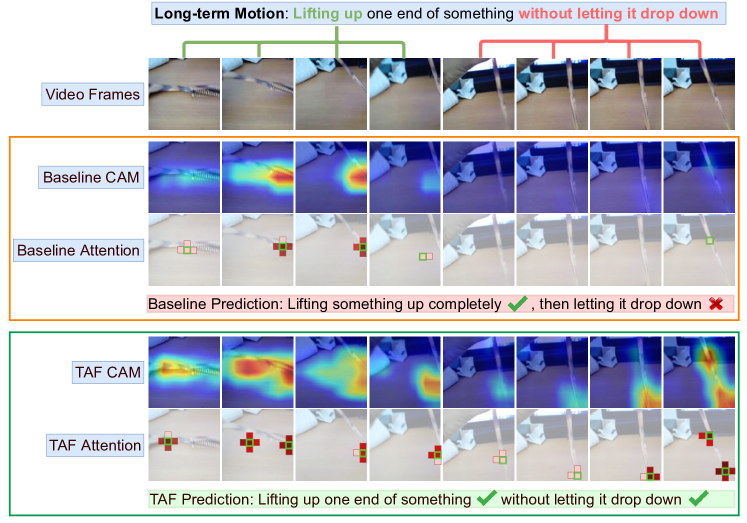 Long-term Motion: Lifting up one end of something without letting it drop down

Video Frames

Baseline CAM

Baseline Attention

Baseline Prediction: Lifting something up completely ✔, then letting it drop down ✖

TAF CAM

TAF Attention

TAF Prediction: Lifting up one end of something ✔ without letting it drop down ✔